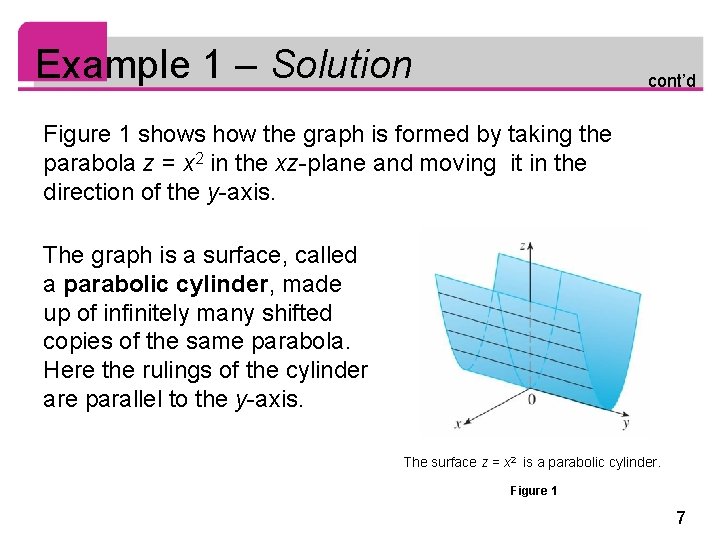 Example 1 – Solution

cont'd

Figure 1 shows how the graph is formed by taking the parabola $z = x^2$ in the $xz$-plane and moving it in the direction of the $y$-axis.

The graph is a surface, called a **parabolic cylinder**, made up of infinitely many shifted copies of the same parabola. Here the rulings of the cylinder are parallel to the $y$-axis.

$z$

$0$

$x$

$y$

The surface $z = x^2$ is a parabolic cylinder.

Figure 1

7